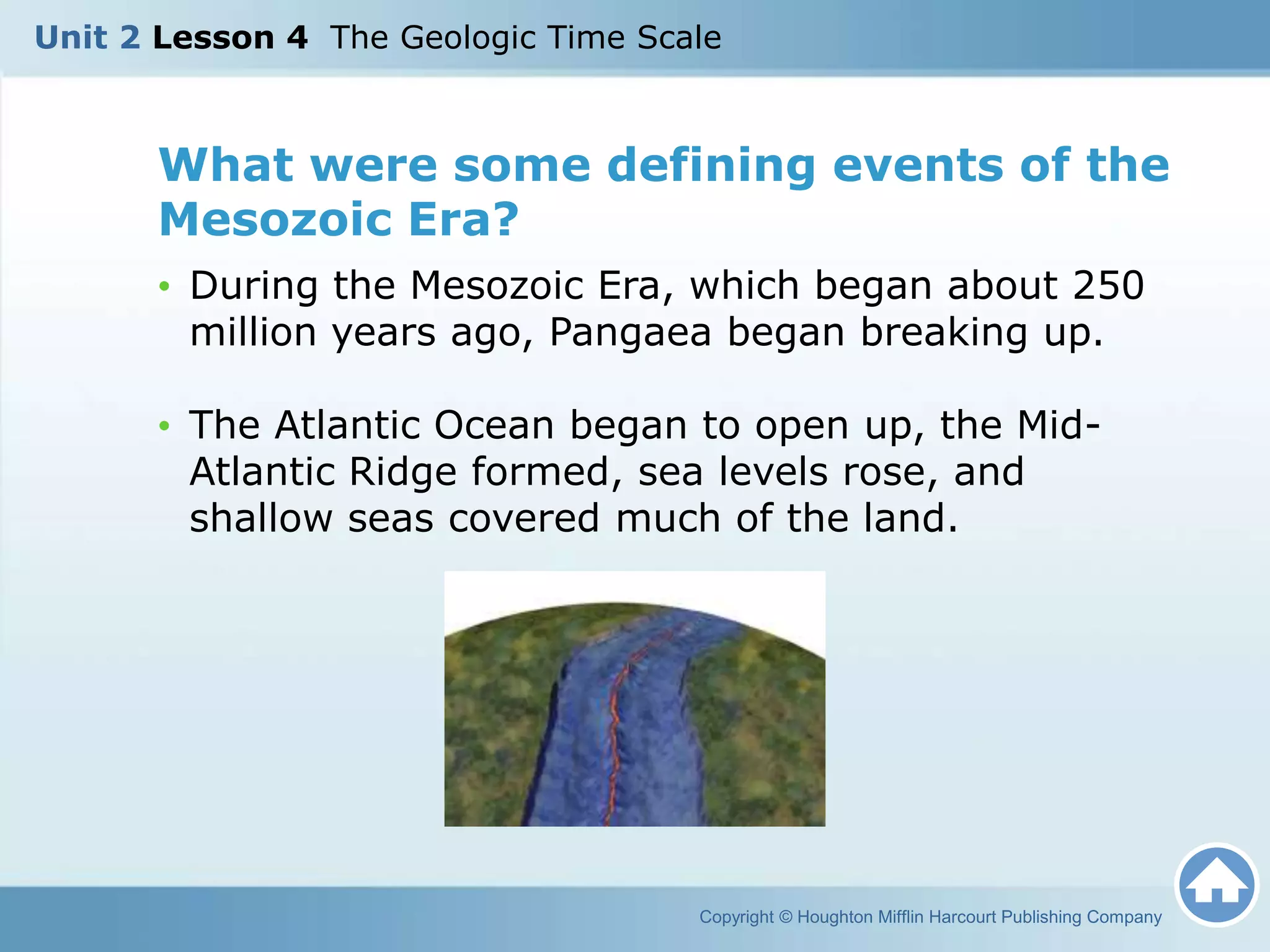 Unit 2 Lesson 4 The Geologic Time Scale

What were some defining events of the Mesozoic Era?

• During the Mesozoic Era, which began about 250 million years ago, Pangaea began breaking up.

• The Atlantic Ocean began to open up, the Mid-Atlantic Ridge formed, sea levels rose, and shallow seas covered much of the land.

Copyright © Houghton Mifflin Harcourt Publishing Company